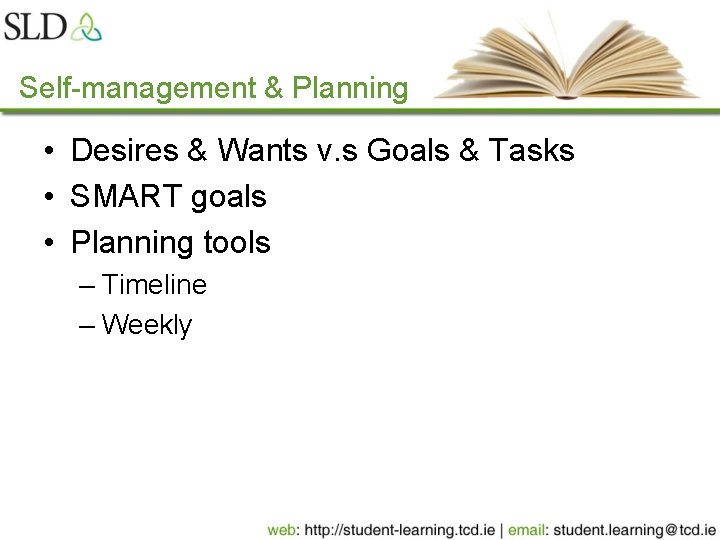 SLD

Self-management & Planning

• Desires & Wants v.s Goals & Tasks
• SMART goals
• Planning tools
– Timeline
– Weekly

web: http://student-learning.tcd.ie | email: student.learning@tcd.ie